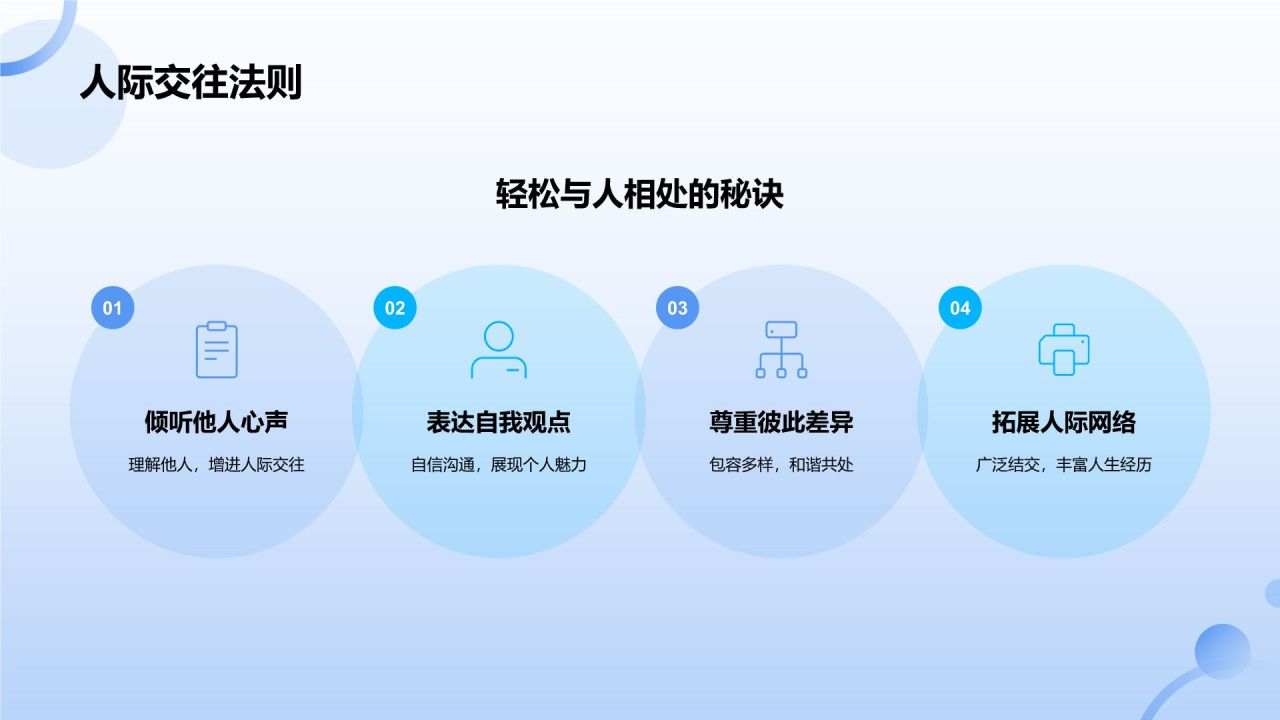 人际交往法则

轻松与人相处的秘诀

01

倾听他人心声

理解他人，增进人际交往

02

表达自我观点

自信沟通，展现个人魅力

03

尊重彼此差异

包容多样，和谐共处

04

拓展人际网络

广泛结交，丰富人生经历